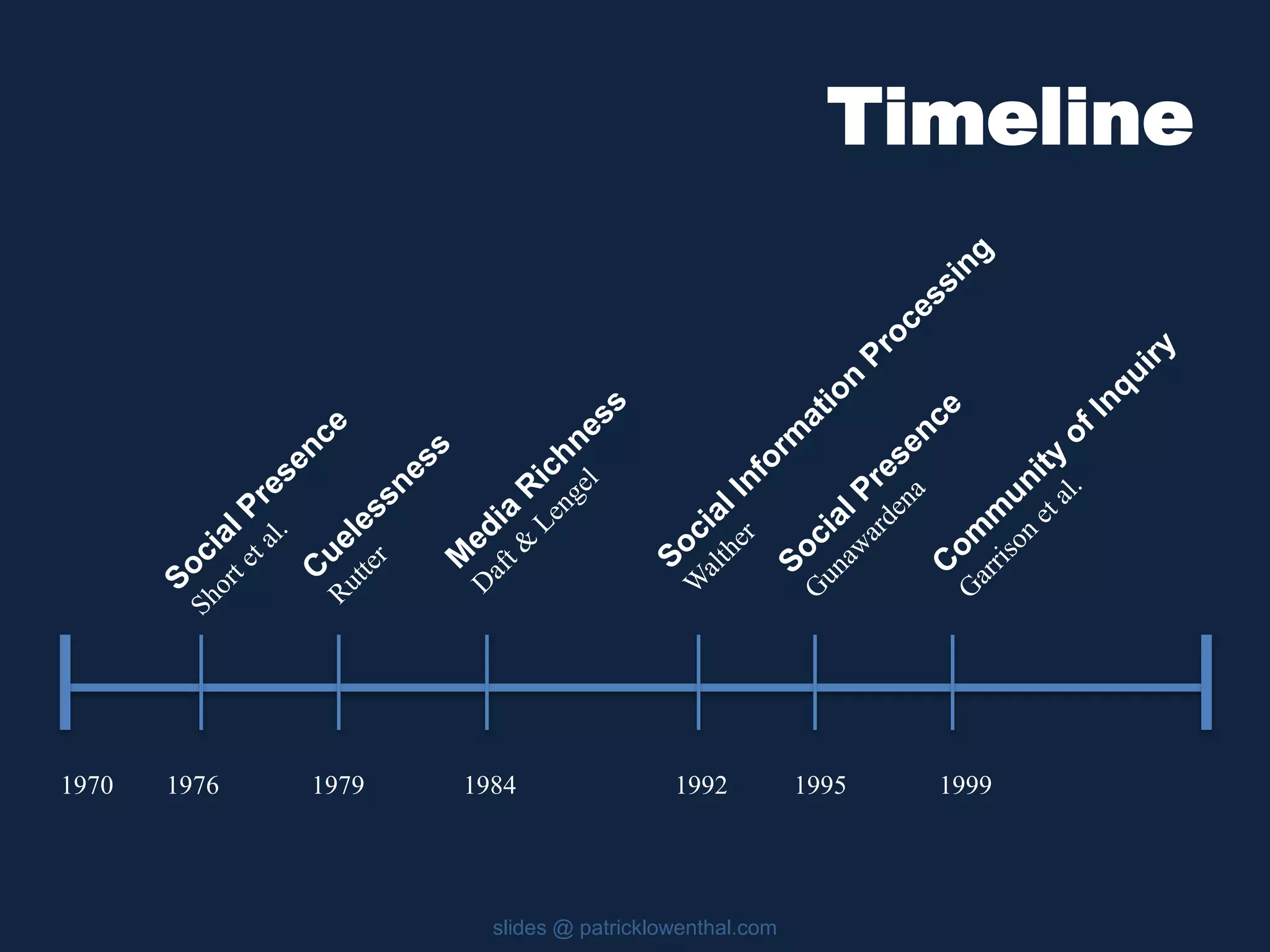 Timeline

Social Presence
Short et al.

Cuelessness
Rutter

Media Richness
Daft & Lengel

Social Information Processing
Walther

Social Presence
Gunawardena

Community of Inquiry
Garrison et al.

1970 1976 1979 1984 1992 1995 1999

slides @ patricklowenthal.com